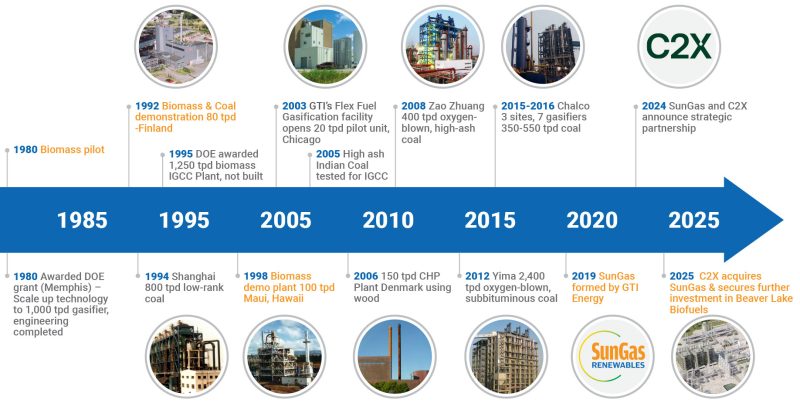 C2X

1980 Biomass pilot

1992 Biomass & Coal demonstration 80 tpd -Finland

1995 DOE awarded 1,250 tpd biomass IGCC Plant, not built

2003 GTI's Flex Fuel Gasification facility opens 20 tpd pilot unit, Chicago

2005 High ash Indian Coal tested for IGCC

2008 Zao Zhuang 400 tpd oxygen-blown, high-ash coal

2015-2016 Chalco 3 sites, 7 gasifiers 350-550 tpd coal

2024 SunGas and C2X announce strategic partnership

1985 1995 2005 2010 2015 2020 2025

1980 Awarded DOE grant (Memphis) – Scale up technology to 1,000 tpd gasifier, engineering completed

1994 Shanghai 800 tpd low-rank coal

1998 Biomass demo plant 100 tpd Maui, Hawaii

2006 150 tpd CHP Plant Denmark using wood

2012 Yima 2,400 tpd oxygen-blown, subbituminous coal

2019 SunGas formed by GTI Energy

2025 C2X acquires SunGas & secures further investment in Beaver Lake Biofuels

SunGas RENEWABLES